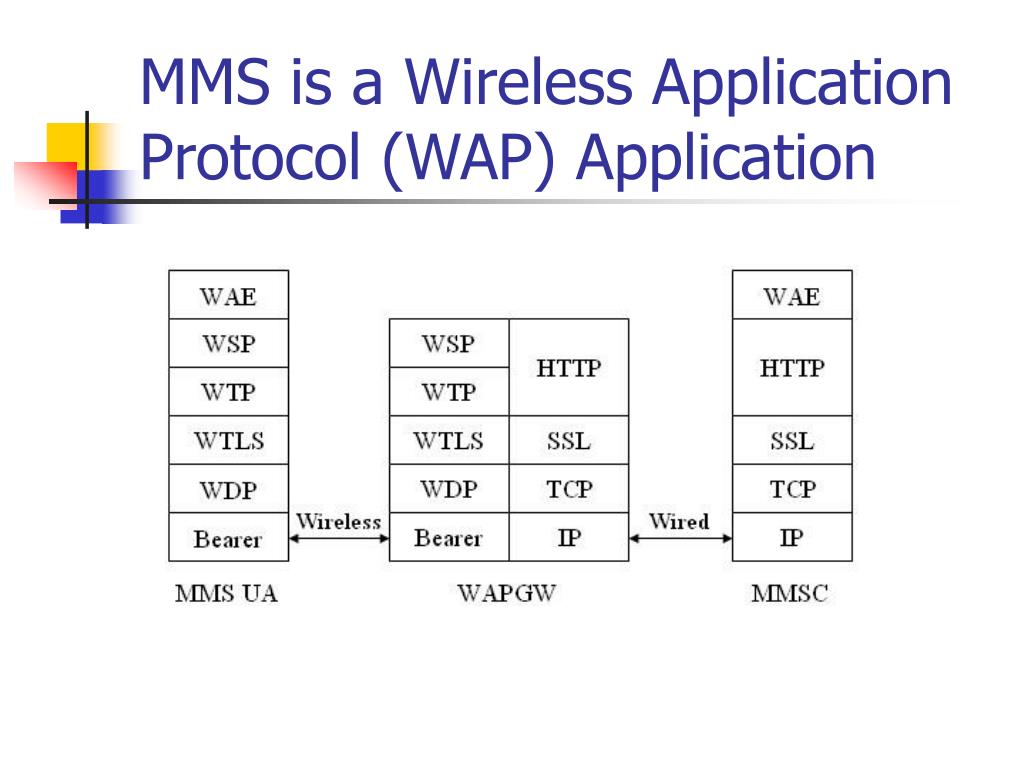 MMS is a Wireless Application Protocol (WAP) Application

WAE
WSP
WTP
WTLS
WDP
Bearer
MMS UA

Wireless

WSP
WTP
WTLS
WDP
Bearer
HTTP
SSL
TCP
IP
WAPGW

Wired

WAE
HTTP
SSL
TCP
IP
MMSC